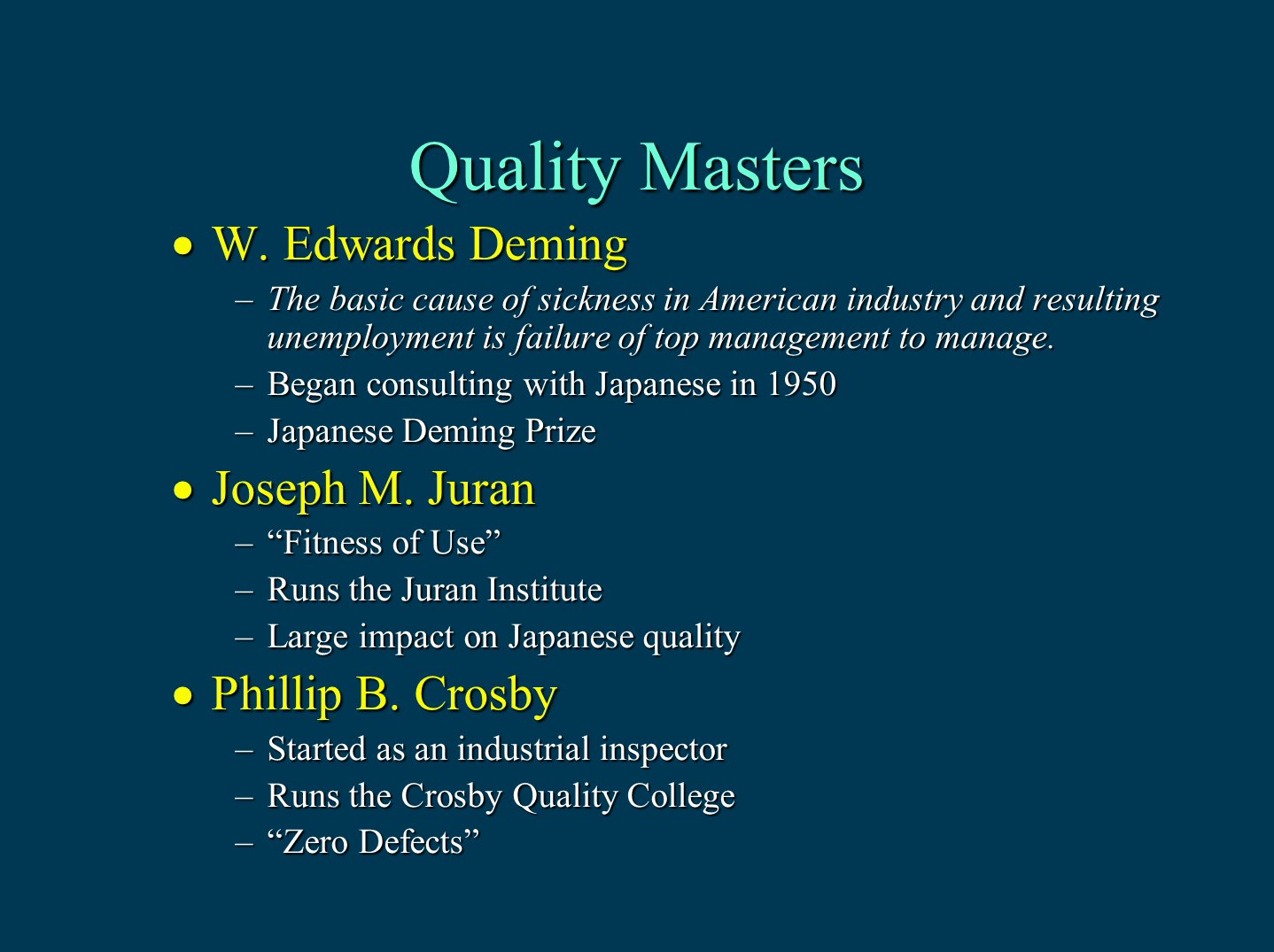 Quality Masters

• W. Edwards Deming
  – The basic cause of sickness in American industry and resulting unemployment is failure of top management to manage.
  – Began consulting with Japanese in 1950
  – Japanese Deming Prize
• Joseph M. Juran
  – “Fitness of Use”
  – Runs the Juran Institute
  – Large impact on Japanese quality
• Phillip B. Crosby
  – Started as an industrial inspector
  – Runs the Crosby Quality College
  – “Zero Defects”